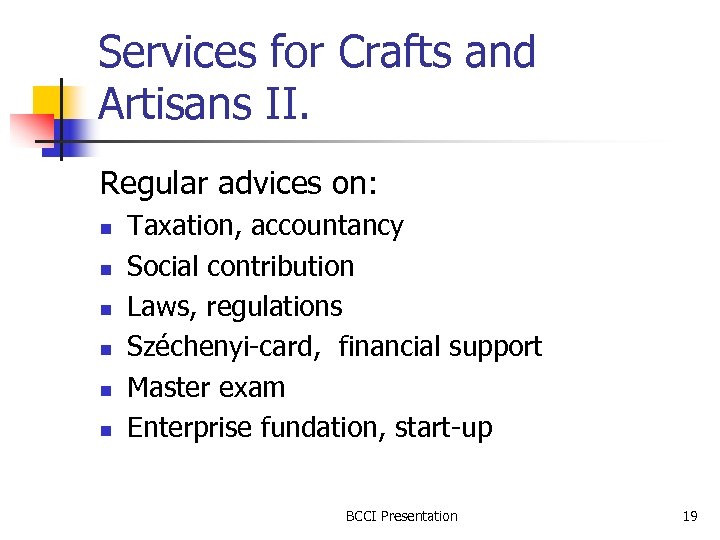 Services for Crafts and Artisans II.

Regular advices on:

- Taxation, accountancy
- Social contribution
- Laws, regulations
- Széchenyi-card, financial support
- Master exam
- Enterprise fundation, start-up

BCCI Presentation

19